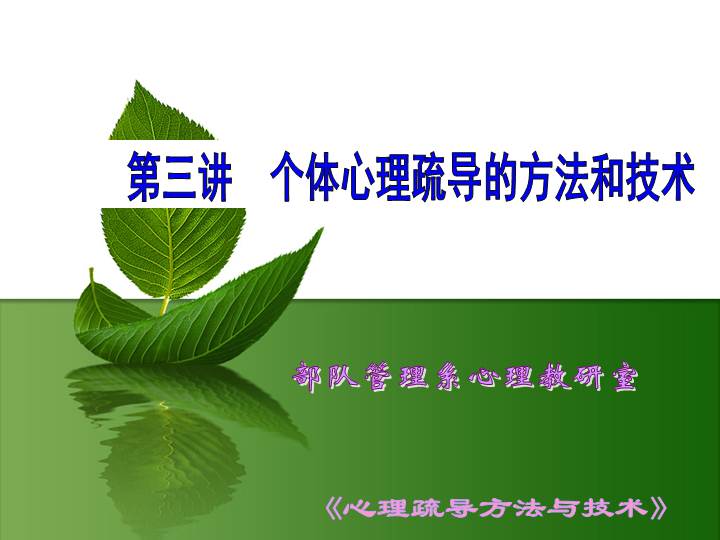 第三讲　个体心理疏导的方法和技术

部队管理系心理教研室

《心理疏导方法与技术》